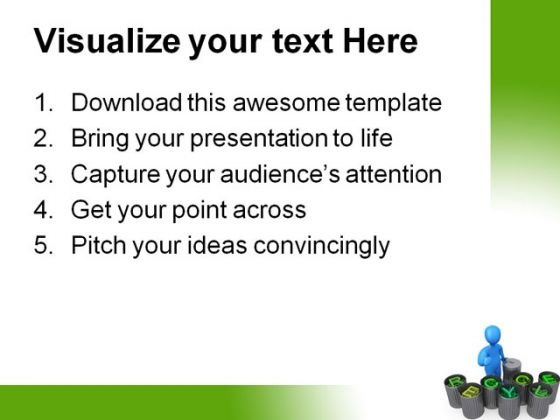 Visualize your text Here

1. Download this awesome template
2. Bring your presentation to life
3. Capture your audience's attention
4. Get your point across
5. Pitch your ideas convincingly

R E C Y C L E